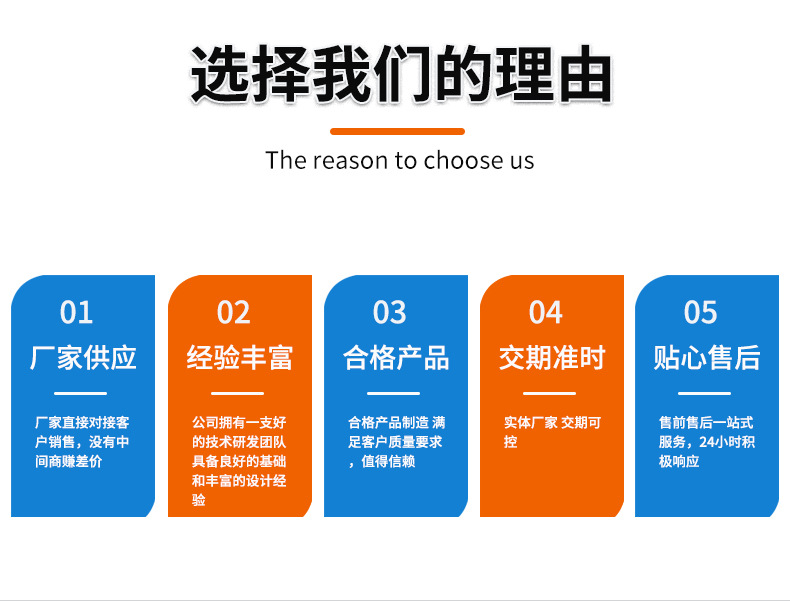 选择我们的理由

The reason to choose us

01
厂家供应
厂家直接对接客户销售，没有中间商赚差价

02
经验丰富
公司拥有一支好的技术研发团队具备良好的基础和丰富的设计经验

03
合格产品
合格产品制造 满足客户质量要求，值得信赖

04
交期准时
实体厂家 交期可控

05
贴心售后
售前售后一站式服务，24小时积极响应